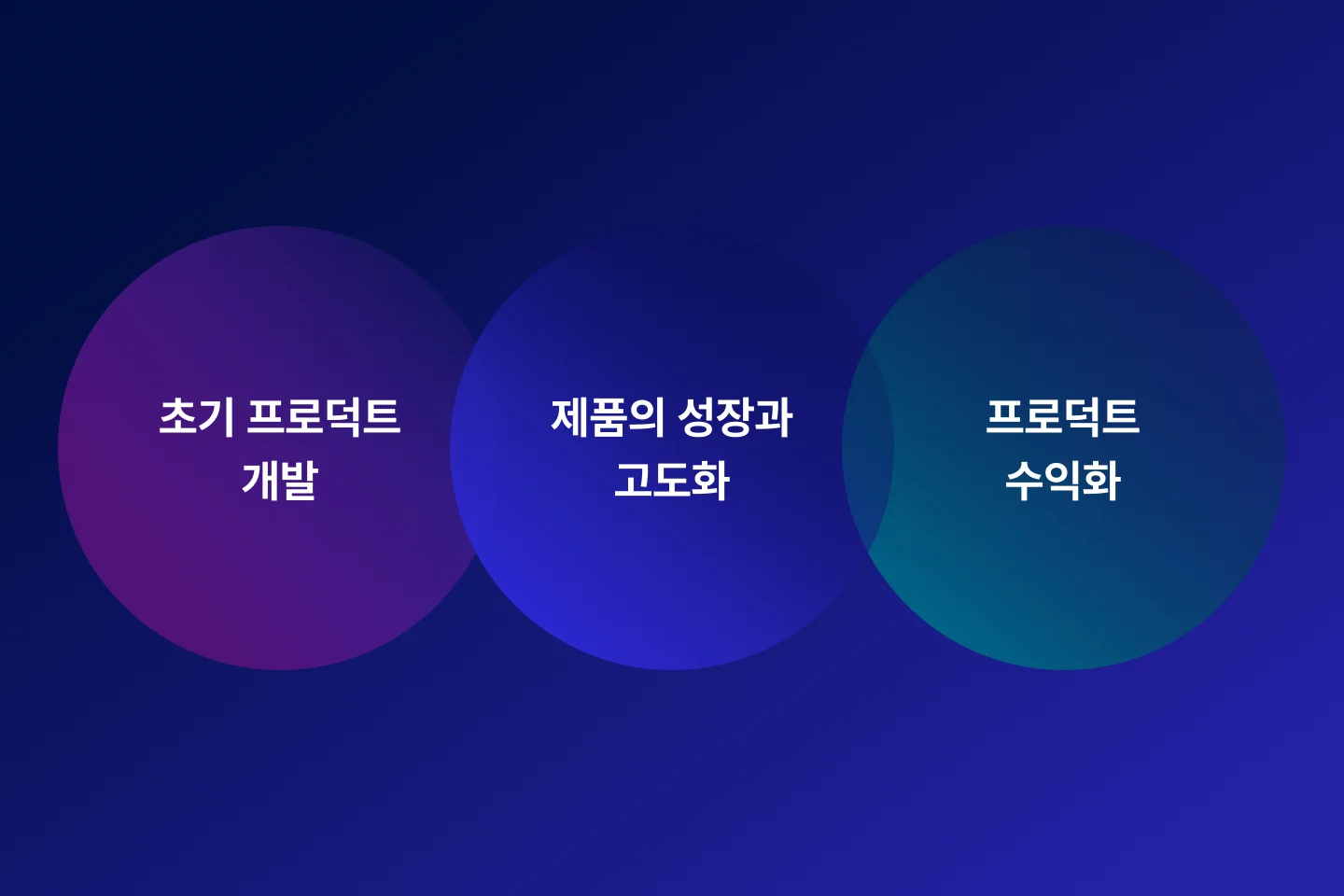 초기 프로덕트
개발

제품의 성장과
고도화

프로덕트
수익화